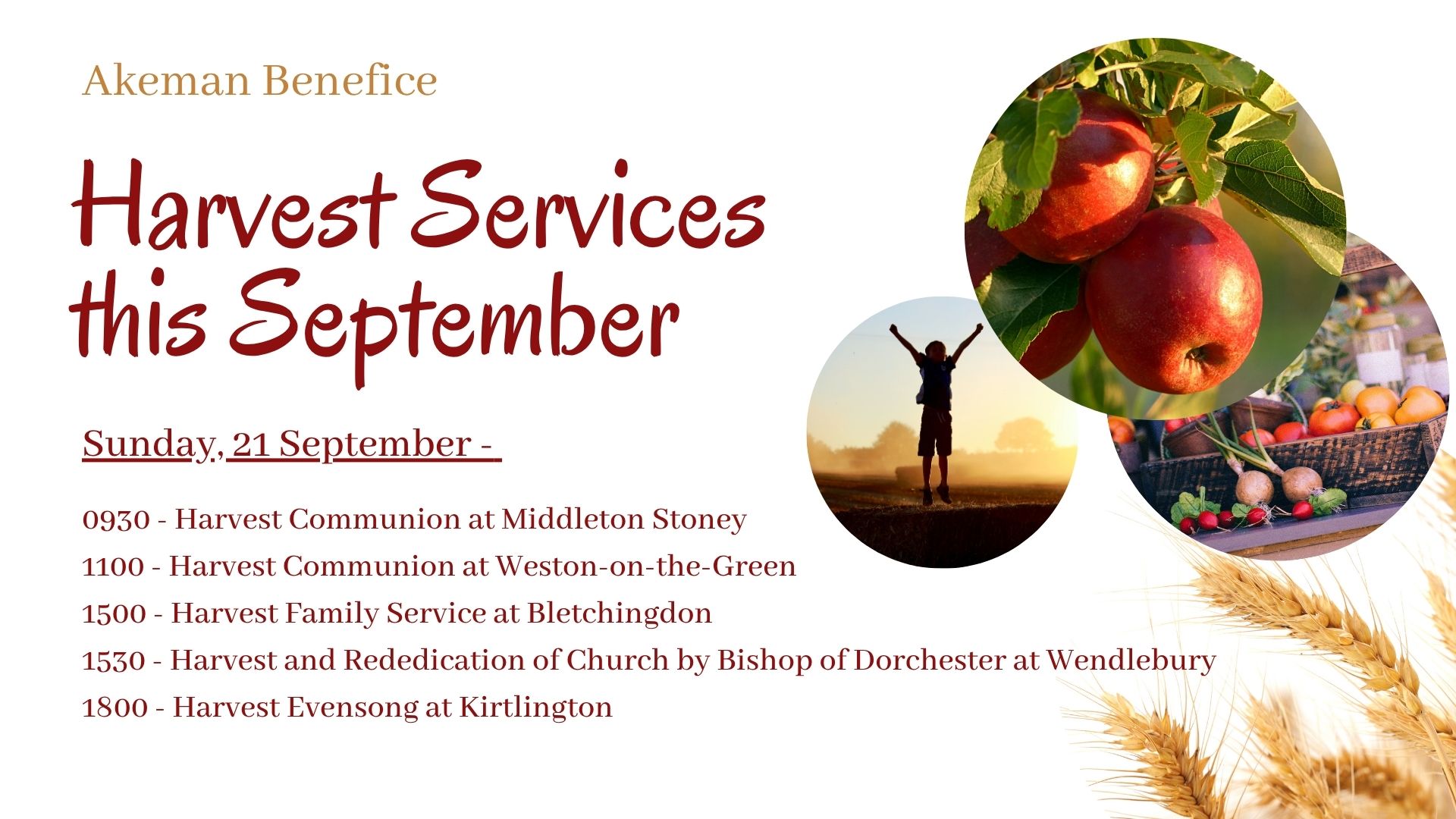 Akeman Benefice

Harvest Services this September

Sunday, 21 September -

0930 - Harvest Communion at Middleton Stoney
1100 - Harvest Communion at Weston-on-the-Green
1500 - Harvest Family Service at Bletchingdon
1530 - Harvest and Rededication of Church by Bishop of Dorchester at Wendlebury
1800 - Harvest Evensong at Kirtlington